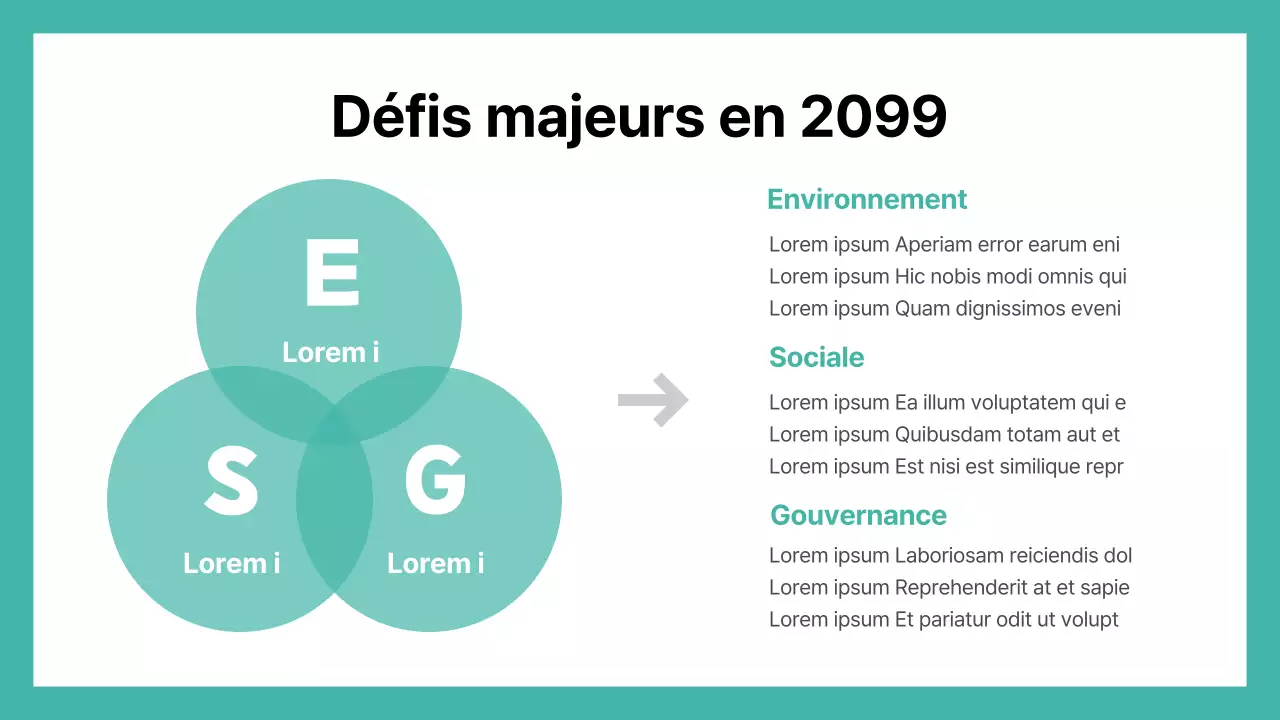 Défis majeurs en 2099

E

Lorem i

S

Lorem i

G

Lorem i

Environnement

Lorem ipsum Aperiam error earum eni
Lorem ipsum Hic nobis modi omnis qui
Lorem ipsum Quam dignissimos eveni

Sociale

Lorem ipsum Ea illum voluptatem qui e
Lorem ipsum Quibusdam totam aut et
Lorem ipsum Est nisi est similique repr

Gouvernance

Lorem ipsum Laboriosam reiciendis dol
Lorem ipsum Reprehenderit at et sapie
Lorem ipsum Et pariatur odit ut volupt